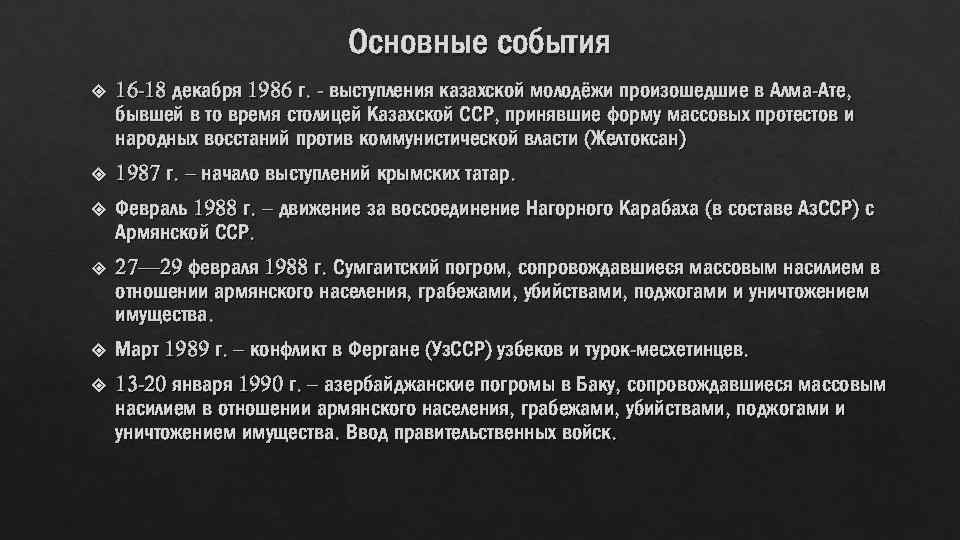 Основные события

❖ 16-18 декабря 1986 г. - выступления казахской молодёжи произошедшие в Алма-Ате, бывшей в то время столицей Казахской ССР, принявшие форму массовых протестов и народных восстаний против коммунистической власти (Желтоксан)

❖ 1987 г. – начало выступлений крымских татар.

❖ Февраль 1988 г. – движение за воссоединение Нагорного Карабаха (в составе АзССР) с Армянской ССР.

❖ 27—29 февраля 1988 г. Сумгаитский погром, сопровождавшиеся массовым насилием в отношении армянского населения, грабежами, убийствами, поджогами и уничтожением имущества.

❖ Март 1989 г. – конфликт в Фергане (УзССР) узбеков и турок-месхетинцев.

❖ 13-20 января 1990 г. – азербайджанские погромы в Баку, сопровождавшиеся массовым насилием в отношении армянского населения, грабежами, убийствами, поджогами и уничтожением имущества. Ввод правительственных войск.